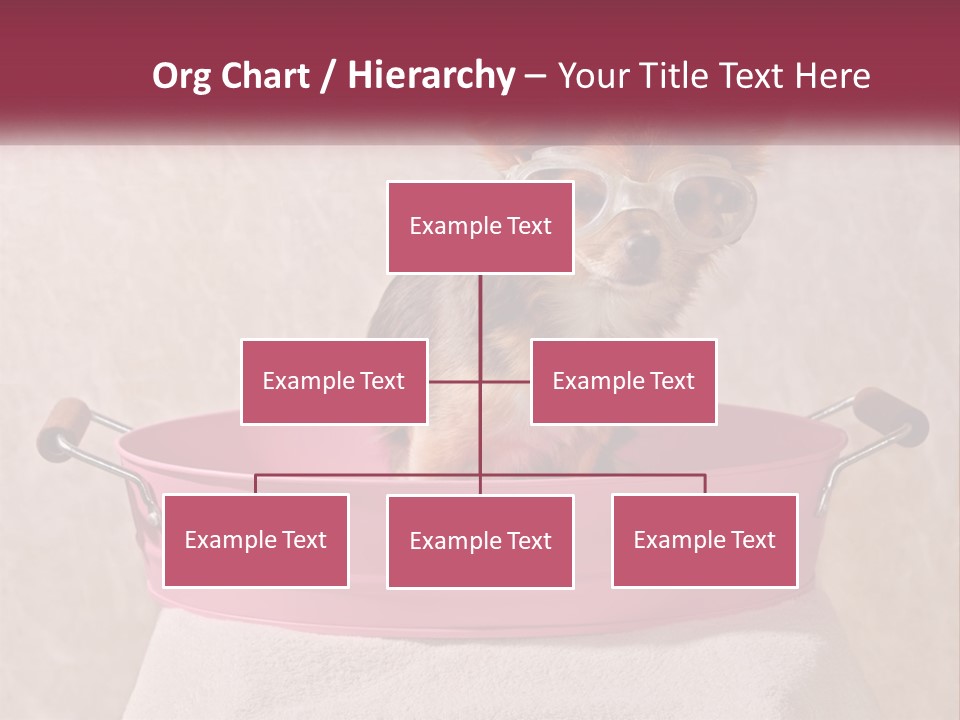 Org Chart / Hierarchy – Your Title Text Here

Example Text

Example Text

Example Text

Example Text

Example Text

Example Text